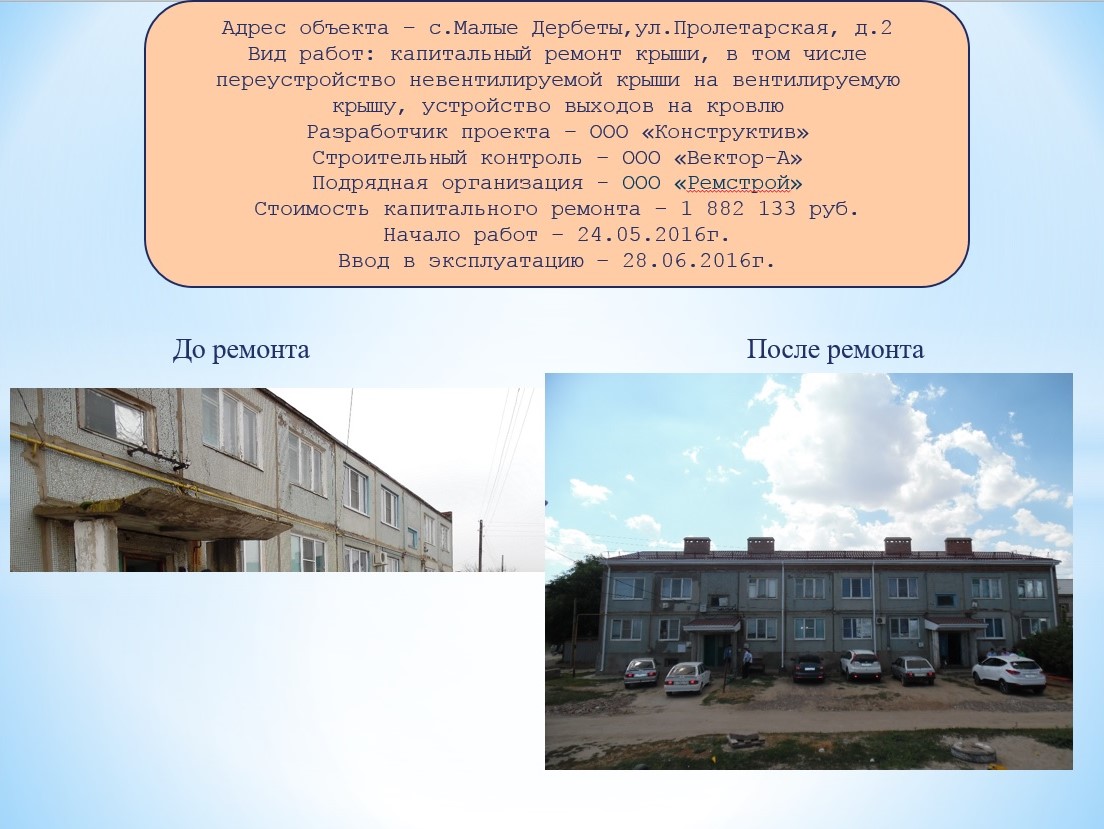 Адрес объекта – с.Малые Дербеты,ул.Пролетарская, д.2
Вид работ: капитальный ремонт крыши, в том числе переустройство невентилируемой крыши на вентилируемую крышу, устройство выходов на кровлю
Разработчик проекта – ООО «Конструктив»
Строительный контроль – ООО «Вектор-А»
Подрядная организация – ООО «Ремстрой»
Стоимость капитального ремонта – 1 882 133 руб.
Начало работ – 24.05.2016г.
Ввод в эксплуатацию – 28.06.2016г.

До ремонта

После ремонта